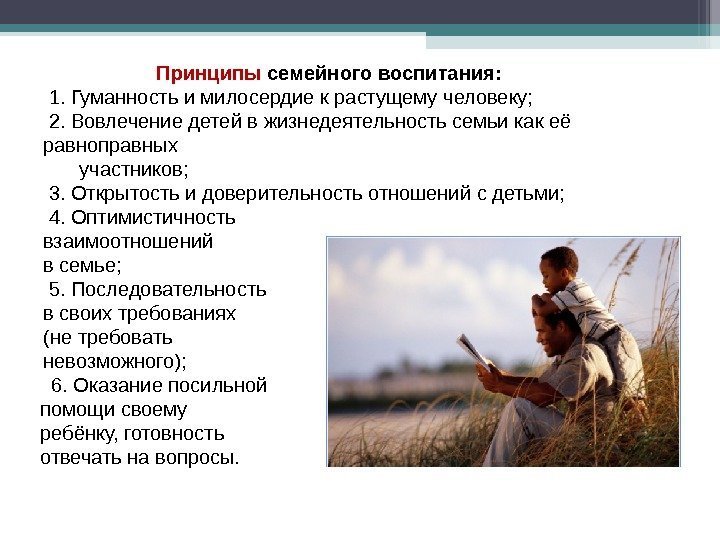 Принципы семейного воспитания:

1. Гуманность и милосердие к растущему человеку;

2. Вовлечение детей в жизнедеятельность семьи как её равноправных участников;

3. Открытость и доверительность отношений с детьми;

4. Оптимистичность взаимоотношений в семье;

5. Последовательность в своих требованиях (не требовать невозможного);

6. Оказание посильной помощи своему ребёнку, готовность отвечать на вопросы.